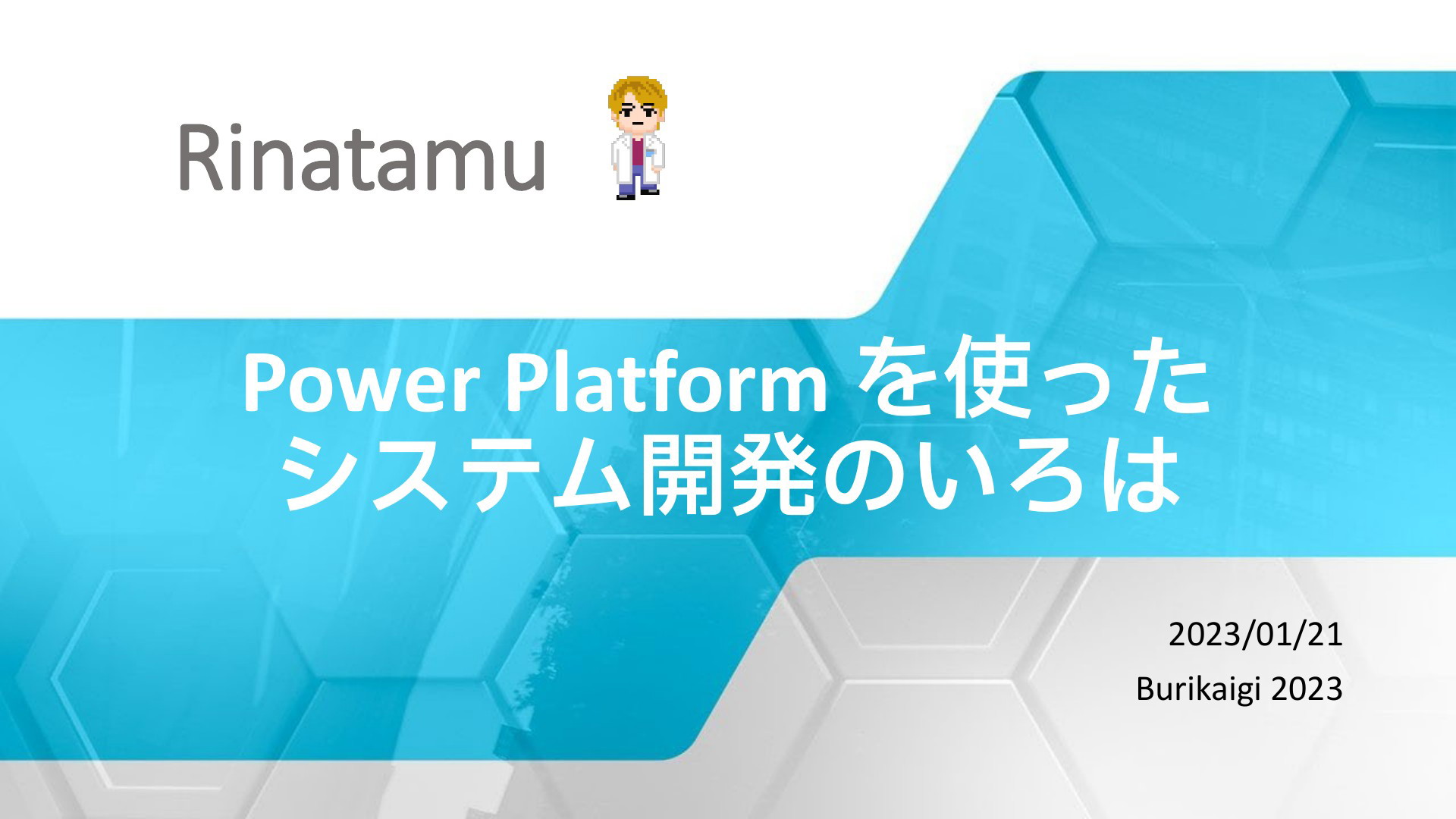 Rinatamu

Power Platform を使った
システム開発のいろは

2023/01/21
Burikaigi 2023